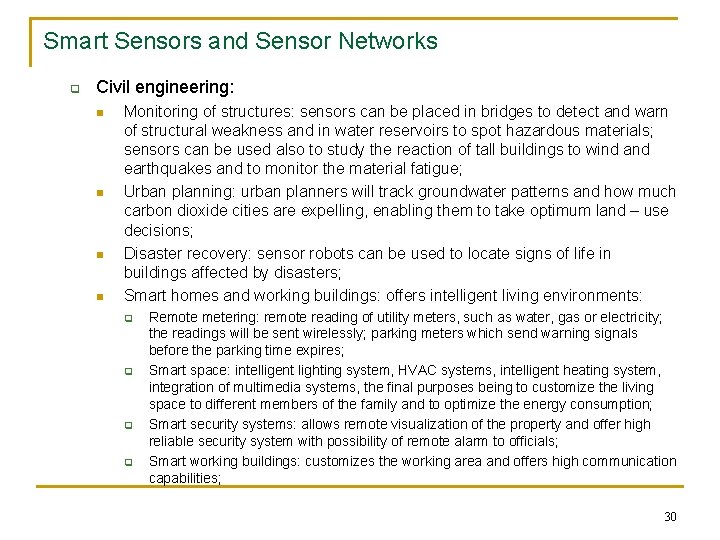 Smart Sensors and Sensor Networks

Civil engineering:

Monitoring of structures: sensors can be placed in bridges to detect and warn of structural weakness and in water reservoirs to spot hazardous materials; sensors can be used also to study the reaction of tall buildings to wind and earthquakes and to monitor the material fatigue;

Urban planning: urban planners will track groundwater patterns and how much carbon dioxide cities are expelling, enabling them to take optimum land – use decisions;

Disaster recovery: sensor robots can be used to locate signs of life in buildings affected by disasters;

Smart homes and working buildings: offers intelligent living environments:

Remote metering: remote reading of utility meters, such as water, gas or electricity; the readings will be sent wirelessly; parking meters which send warning signals before the parking time expires;

Smart space: intelligent lighting system, HVAC systems, intelligent heating system, integration of multimedia systems, the final purposes being to customize the living space to different members of the family and to optimize the energy consumption;

Smart security systems: allows remote visualization of the property and offer high reliable security system with possibility of remote alarm to officials;

Smart working buildings: customizes the working area and offers high communication capabilities;

30